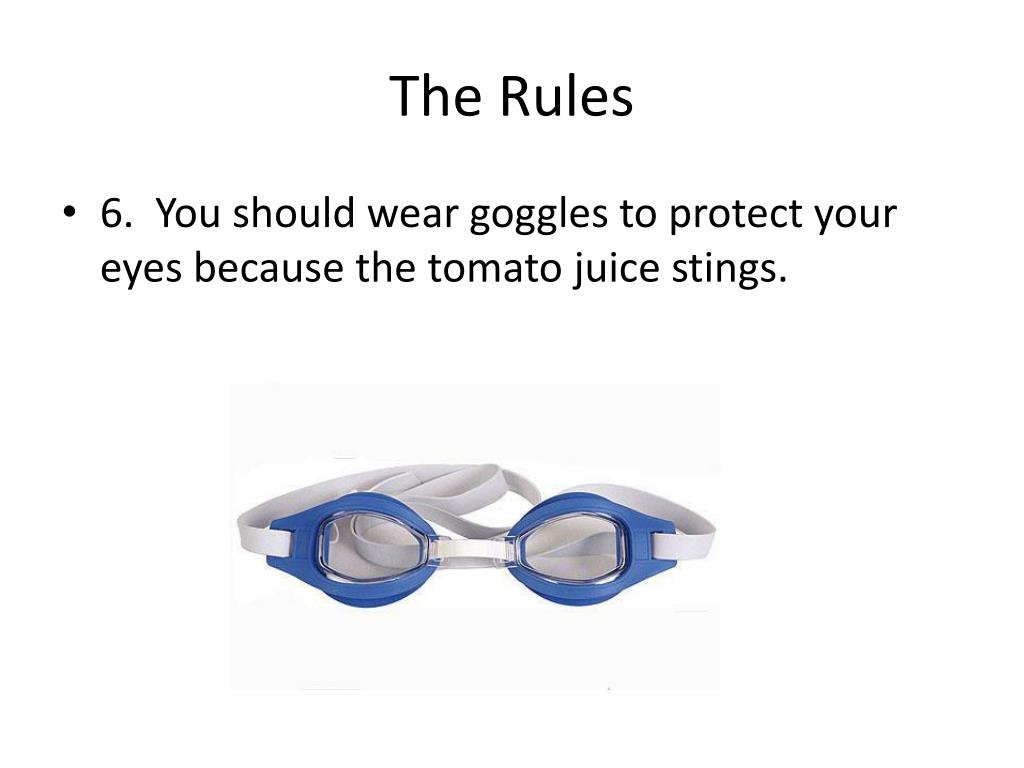 The Rules

• 6. You should wear goggles to protect your eyes because the tomato juice stings.